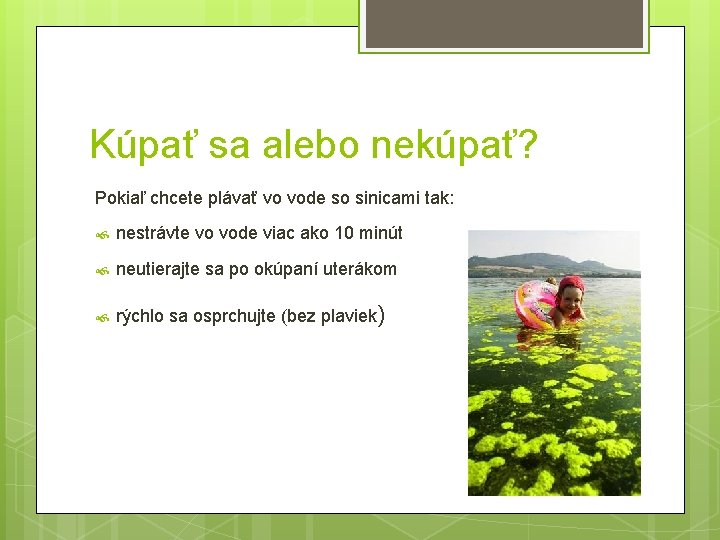 Kúpať sa alebo nekúpať?

Pokiaľ chcete plávať vo vode so sinicami tak:

nestrávte vo vode viac ako 10 minút

neutierajte sa po okúpaní uterákom

rýchlo sa osprchujte (bez plaviek)